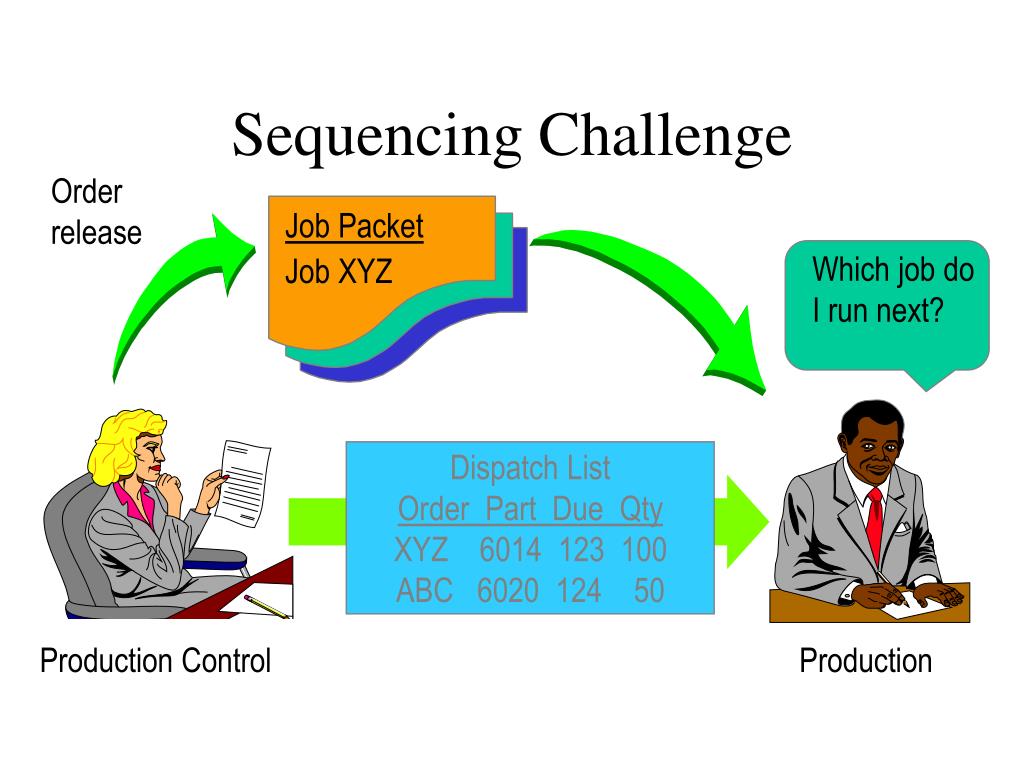 Sequencing Challenge

Order release

Job Packet
Job XYZ

Which job do I run next?

Dispatch List

| Order | Part | Due | Qty |
|---|---|---|---|
| XYZ | 6014 | 123 | 100 |
| ABC | 6020 | 124 | 50 |

Production Control

Production